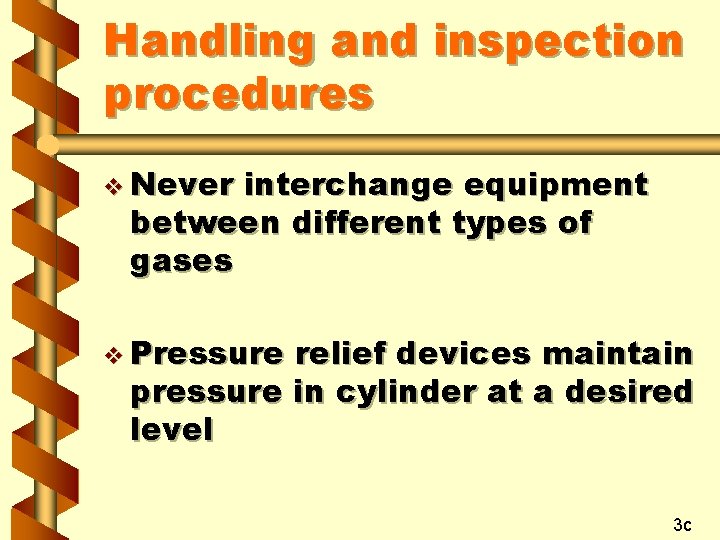 Handling and inspection procedures

❖ Never interchange equipment between different types of gases

❖ Pressure relief devices maintain pressure in cylinder at a desired level

3c